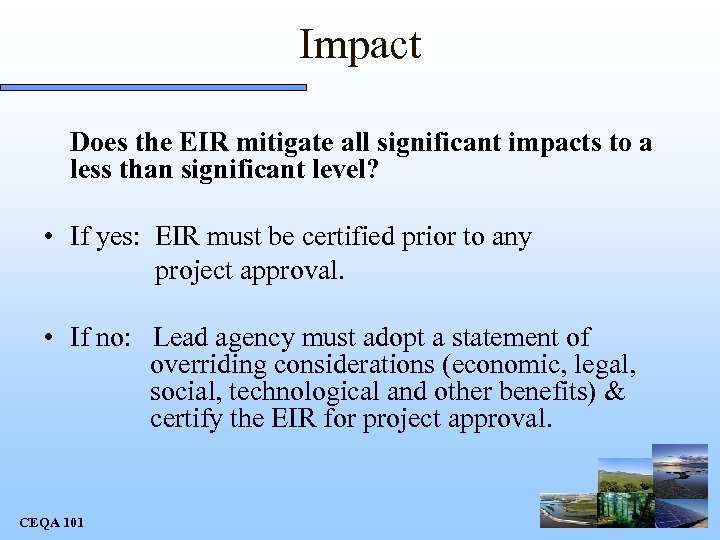 Impact

Does the EIR mitigate all significant impacts to a less than significant level?

• If yes: EIR must be certified prior to any project approval.

• If no: Lead agency must adopt a statement of overriding considerations (economic, legal, social, technological and other benefits) & certify the EIR for project approval.

CEQA 101